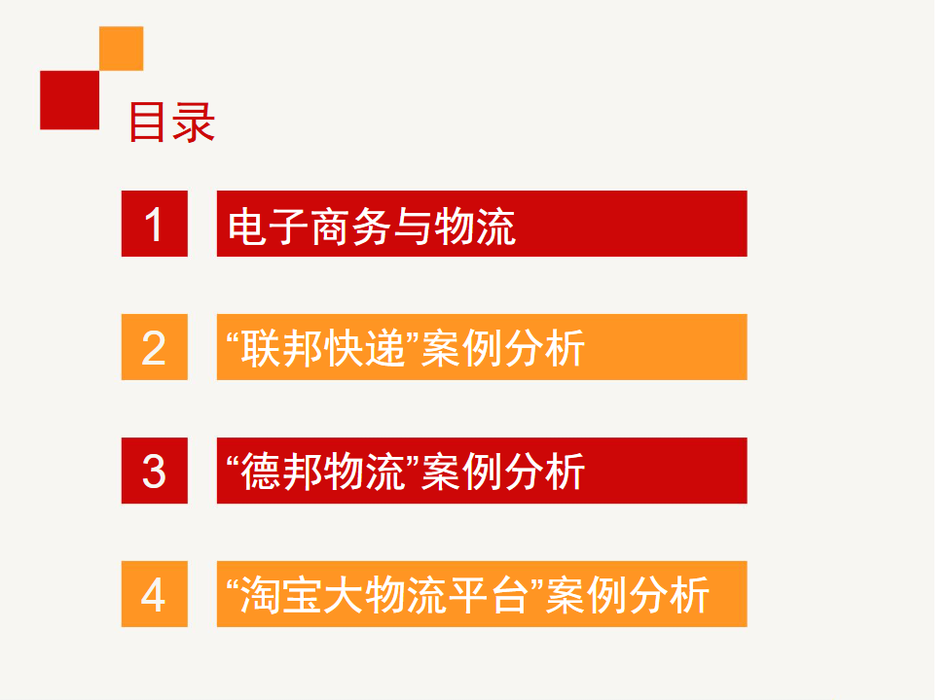 目录

1 电子商务与物流

2 “联邦快递”案例分析

3 “德邦物流”案例分析

4 “淘宝大物流平台”案例分析